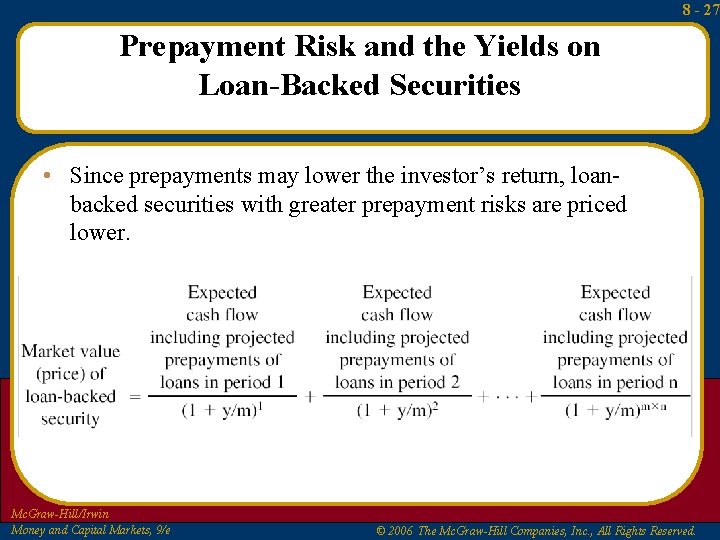 8 - 27

Prepayment Risk and the Yields on Loan-Backed Securities

• Since prepayments may lower the investor's return, loan-backed securities with greater prepayment risks are priced lower.

$\text{Market value (price) of loan-backed security} = \frac{\text{Expected cash flow including projected prepayments of loans in period 1}}{(1 + y/m)^1} + \frac{\text{Expected cash flow including projected prepayments of loans in period 2}}{(1 + y/m)^2} + \cdots + \frac{\text{Expected cash flow including projected prepayments of loans in period n}}{(1 + y/m)^{m \times n}}$

McGraw-Hill/Irwin
Money and Capital Markets, 9/e

© 2006 The McGraw-Hill Companies, Inc., All Rights Reserved.